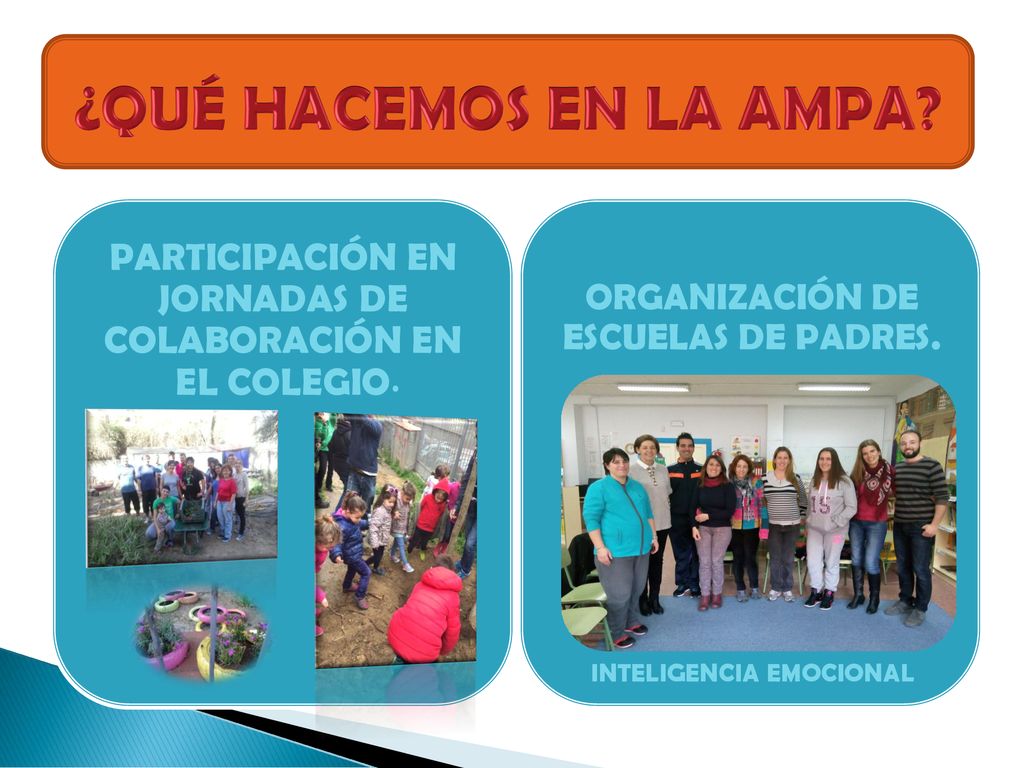 ¿QUÉ HACEMOS EN LA AMPA?

PARTICIPACIÓN EN JORNADAS DE COLABORACIÓN EN EL COLEGIO.

ORGANIZACIÓN DE ESCUELAS DE PADRES.

INTELIGENCIA EMOCIONAL